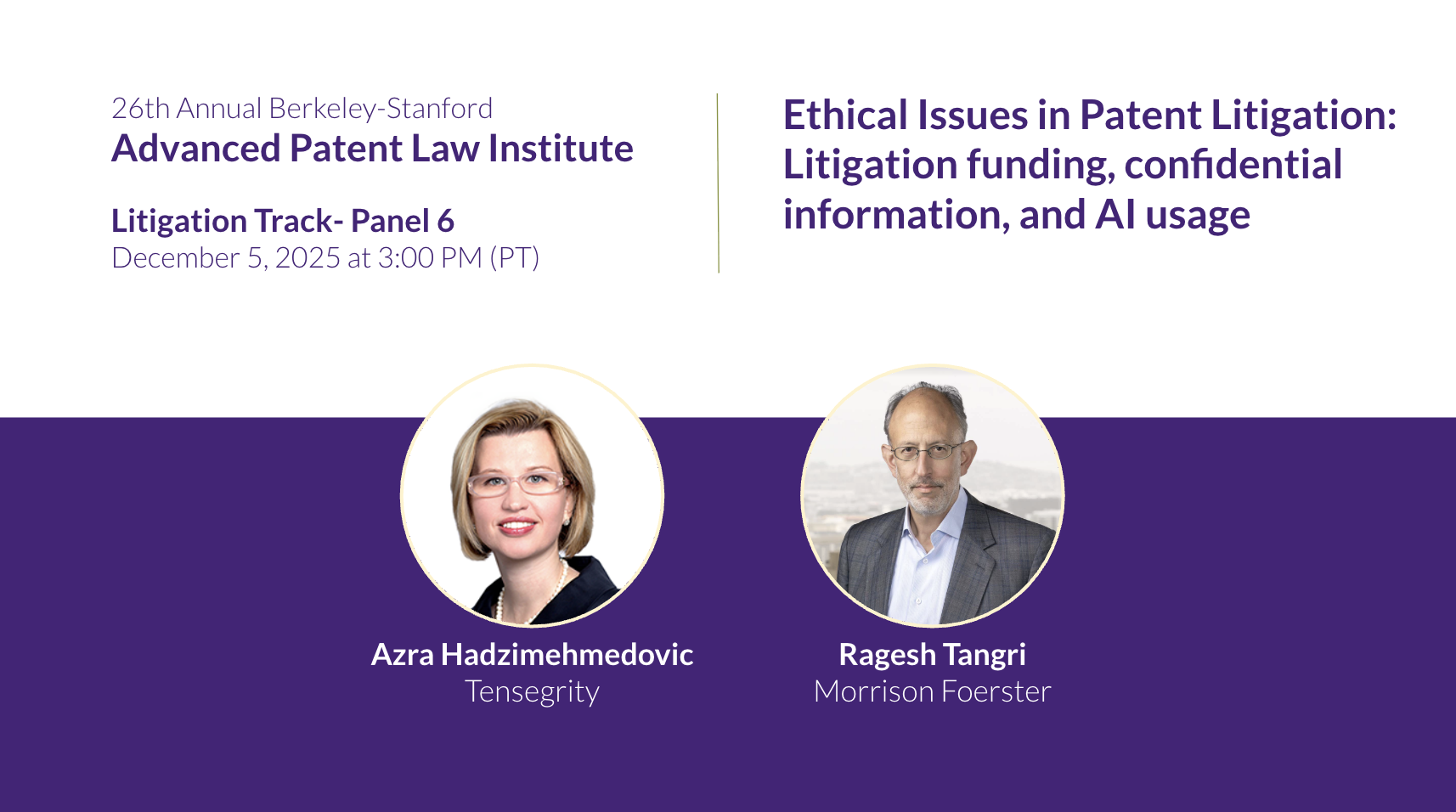 26th Annual Berkeley-Stanford
Advanced Patent Law Institute

Litigation Track- Panel 6
December 5, 2025 at 3:00 PM (PT)

Ethical Issues in Patent Litigation: Litigation funding, confidential information, and AI usage

Azra Hadzimehmedovic
Tensegrity

Ragesh Tangri
Morrison Foerster